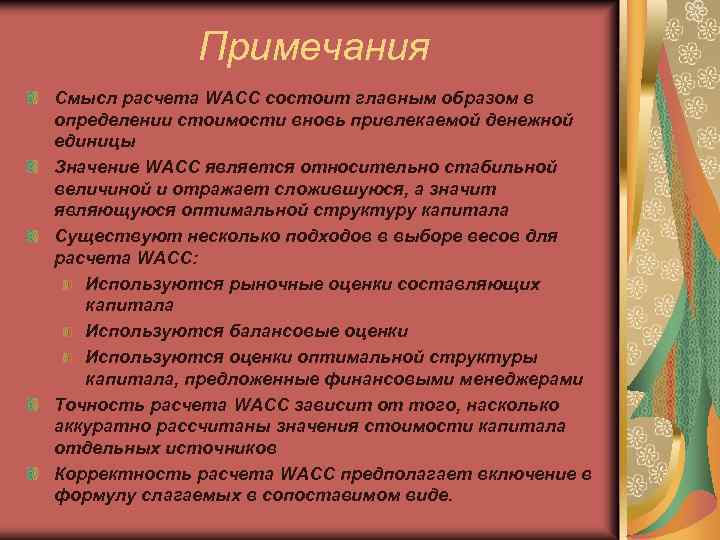 Примечания

Смысл расчета WACC состоит главным образом в определении стоимости вновь привлекаемой денежной единицы

Значение WACC является относительно стабильной величиной и отражает сложившуюся, а значит являющуюся оптимальной структуру капитала

Существуют несколько подходов в выборе весов для расчета WACC:

Используются рыночные оценки составляющих капитала

Используются балансовые оценки

Используются оценки оптимальной структуры капитала, предложенные финансовыми менеджерами

Точность расчета WACC зависит от того, насколько аккуратно рассчитаны значения стоимости капитала отдельных источников

Корректность расчета WACC предполагает включение в формулу слагаемых в сопоставимом виде.